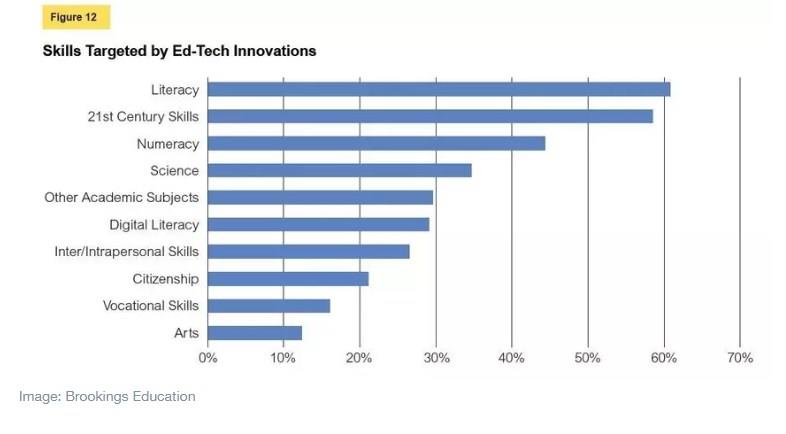 Figure 12

Skills Targeted by Ed-Tech Innovations

Literacy
21st Century Skills
Numeracy
Science
Other Academic Subjects
Digital Literacy
Inter/Intrapersonal Skills
Citizenship
Vocational Skills
Arts

0% 10% 20% 30% 40% 50% 60% 70%

Image: Brookings Education